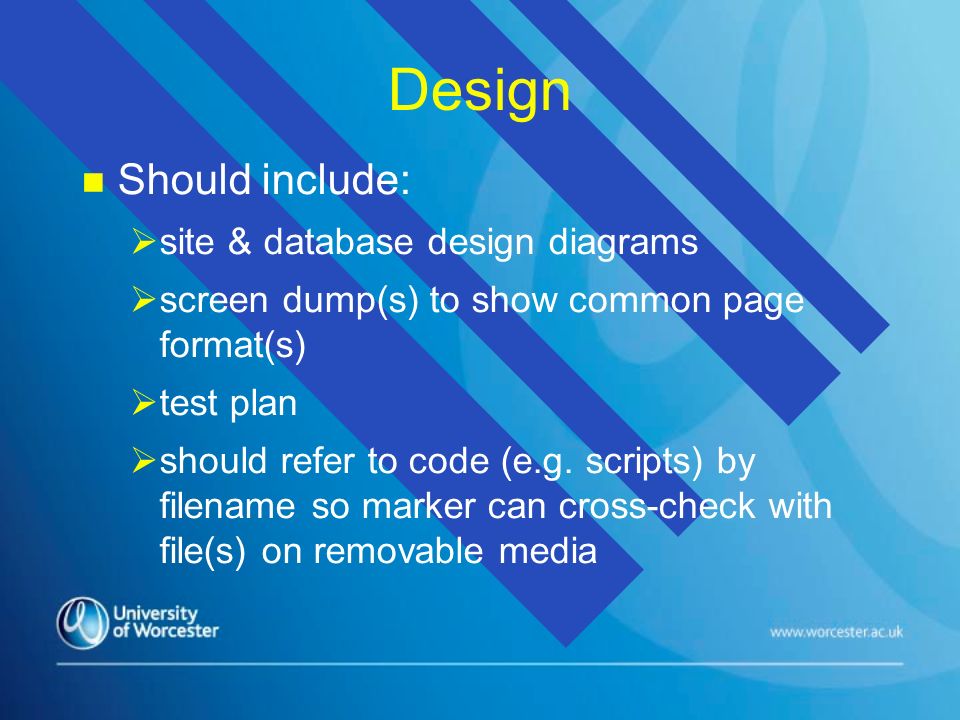 Design

Should include:

site & database design diagrams

screen dump(s) to show common page format(s)

test plan

should refer to code (e.g. scripts) by filename so marker can cross-check with file(s) on removable media

University of Worcester

www.worcester.ac.uk